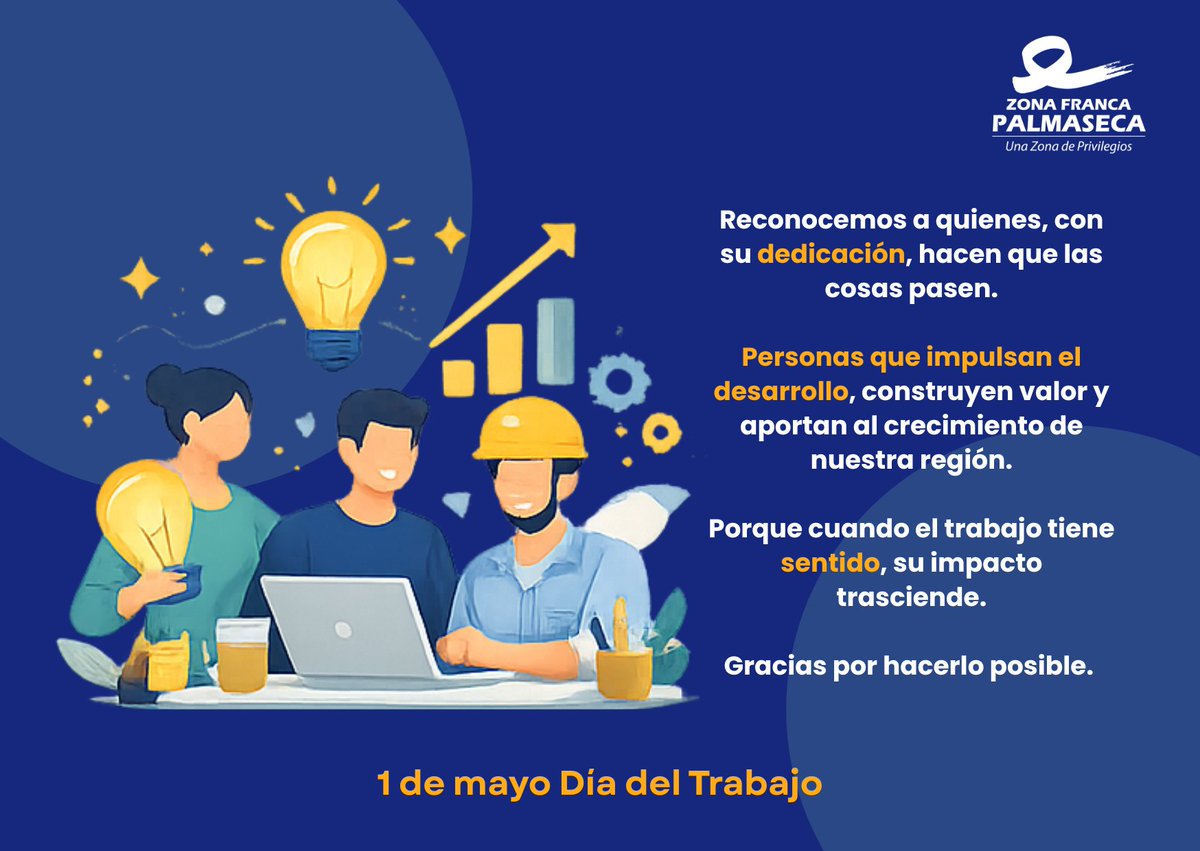 ZONA FRANCA
PALMASECA
Una Zona de Privilegios

Reconocemos a quienes, con su dedicación, hacen que las cosas pasen.

Personas que impulsan el desarrollo, construyen valor y aportan al crecimiento de nuestra región.

Porque cuando el trabajo tiene sentido, su impacto trasciende.

Gracias por hacerlo posible.

1 de mayo Día del Trabajo